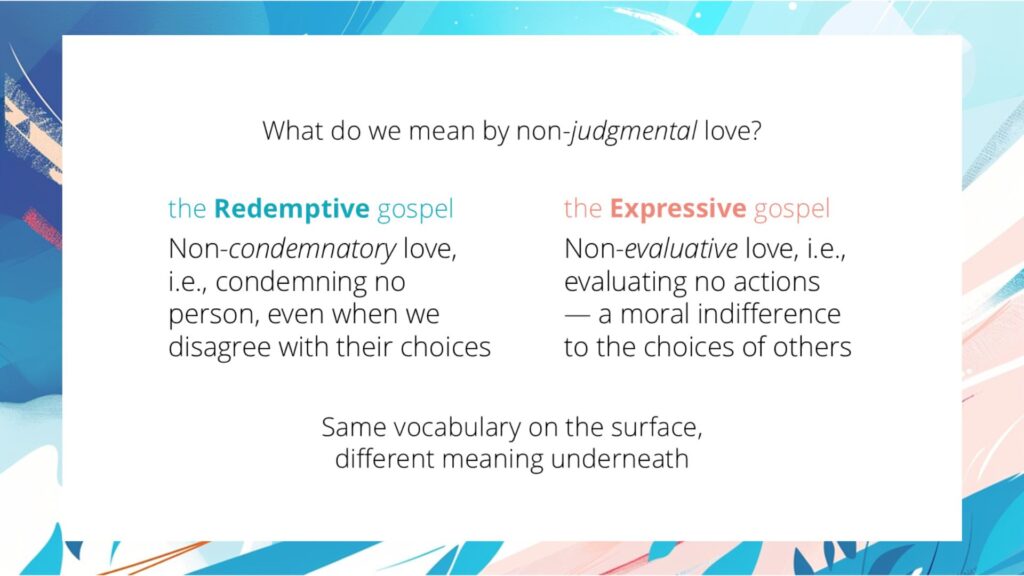 What do we mean by non-judgmental love?

the Redemptive gospel
Non-condemnatory love, i.e., condemning no person, even when we disagree with their choices

the Expressive gospel
Non-evaluative love, i.e., evaluating no actions — a moral indifference to the choices of others

Same vocabulary on the surface, different meaning underneath